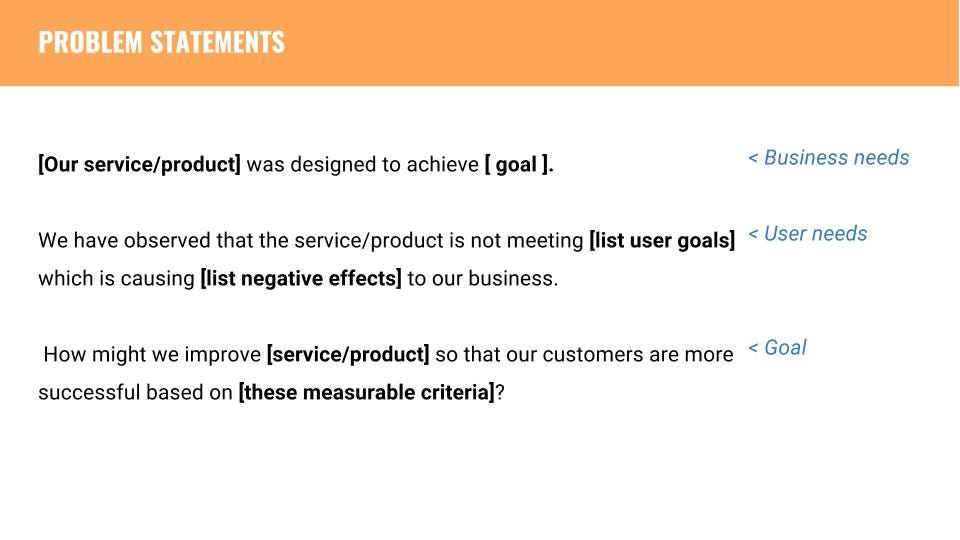 PROBLEM STATEMENTS

[Our service/product] was designed to achieve [ goal ].

< Business needs

We have observed that the service/product is not meeting [list user goals] which is causing [list negative effects] to our business.

< User needs

How might we improve [service/product] so that our customers are more successful based on [these measurable criteria]?

< Goal